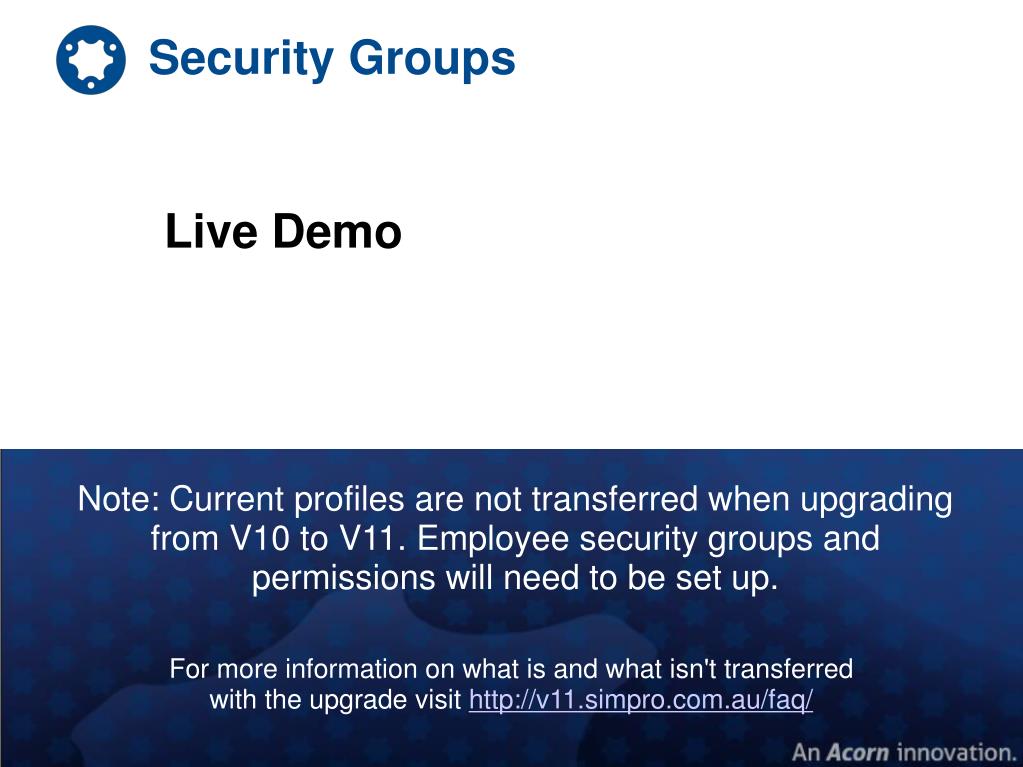 Security Groups

Live Demo

Note: Current profiles are not transferred when upgrading from V10 to V11. Employee security groups and permissions will need to be set up.

For more information on what is and what isn't transferred with the upgrade visit http://v11.simpro.com.au/faq/

An Acorn innovation.